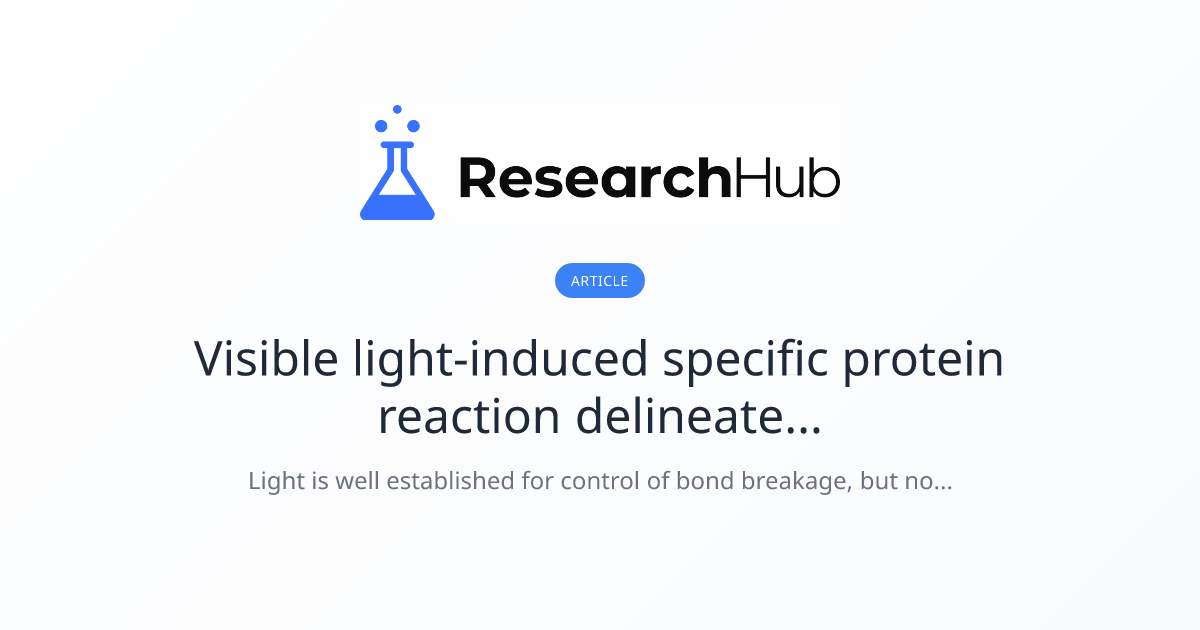 ResearchHub

ARTICLE

Visible light-induced specific protein reaction delineate...

Light is well established for control of bond breakage, but no...